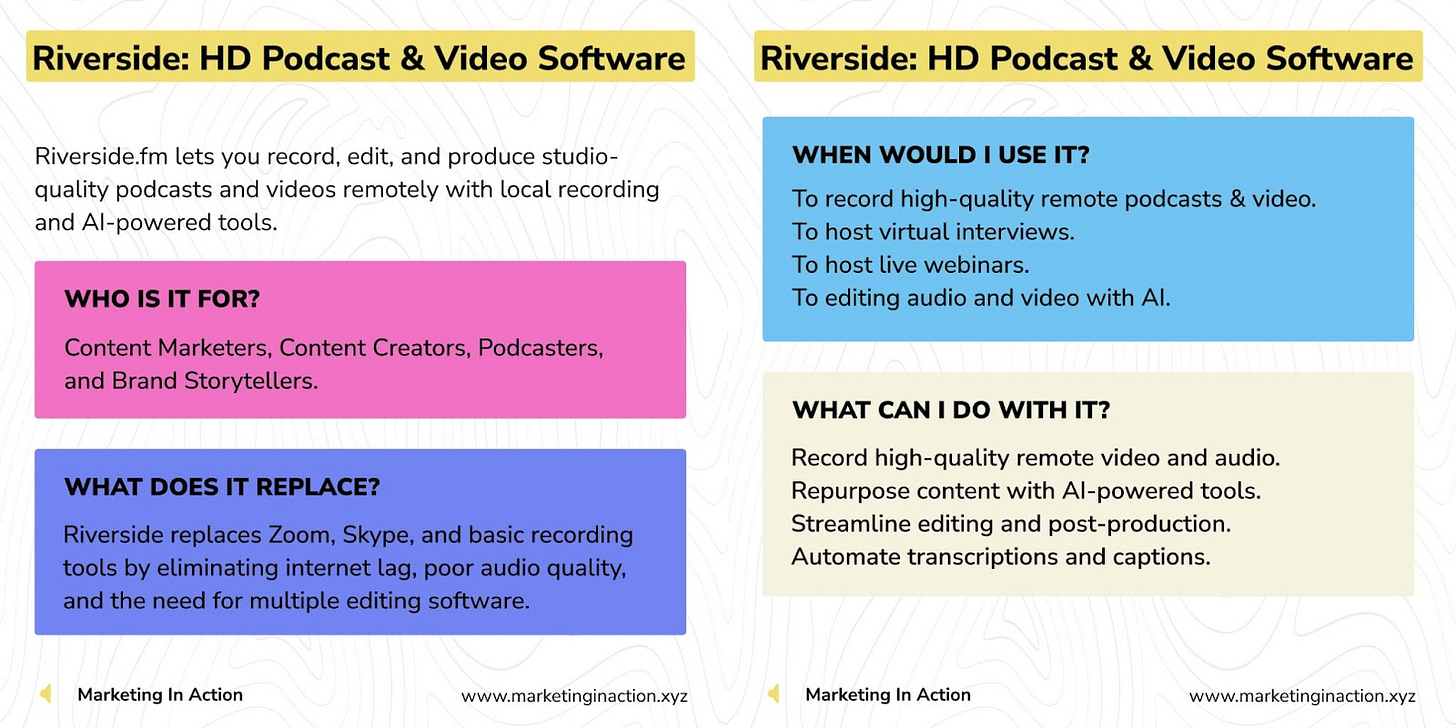 Riverside: HD Podcast & Video Software

Riverside.fm lets you record, edit, and produce studio-quality podcasts and videos remotely with local recording and AI-powered tools.

WHO IS IT FOR?

Content Marketers, Content Creators, Podcasters, and Brand Storytellers.

WHAT DOES IT REPLACE?

Riverside replaces Zoom, Skype, and basic recording tools by eliminating internet lag, poor audio quality, and the need for multiple editing software.

Marketing In Action

www.marketinginaction.xyz

Riverside: HD Podcast & Video Software

WHEN WOULD I USE IT?

To record high-quality remote podcasts & video.
To host virtual interviews.
To host live webinars.
To editing audio and video with AI.

WHAT CAN I DO WITH IT?

Record high-quality remote video and audio.
Repurpose content with AI-powered tools.
Streamline editing and post-production.
Automate transcriptions and captions.

Marketing In Action

www.marketinginaction.xyz